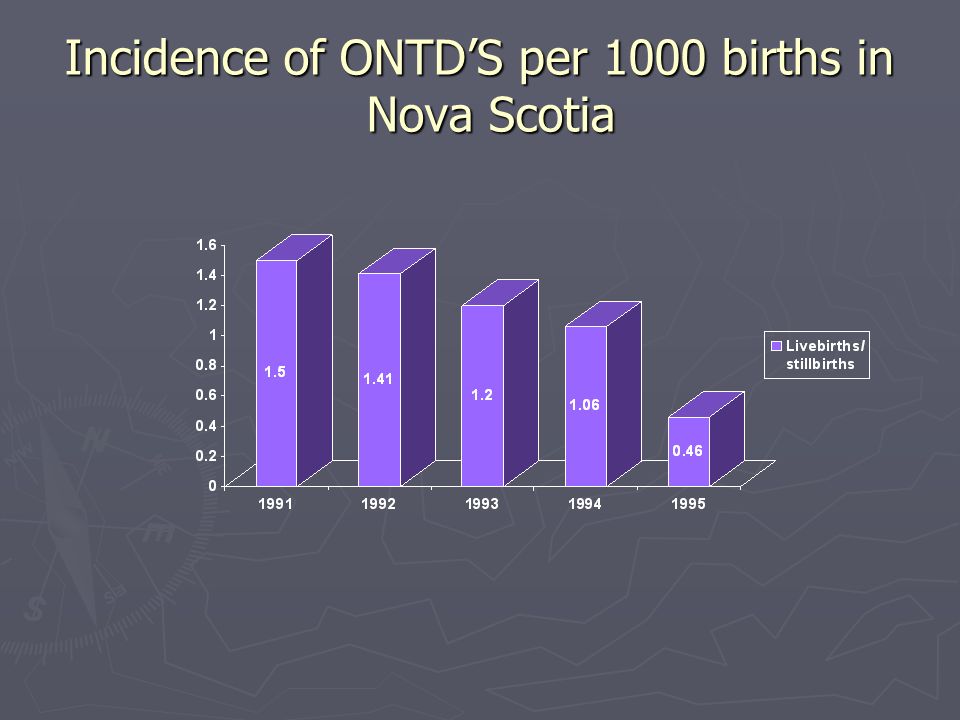 Incidence of ONTD’S per 1000 births in Nova Scotia

1.6
1.4
1.2
1
0.8
0.6
0.4
0.2
0

1.5
1.41
1.2
1.06
0.46

1991
1992
1993
1994
1995

Livebirths/ stillbirths